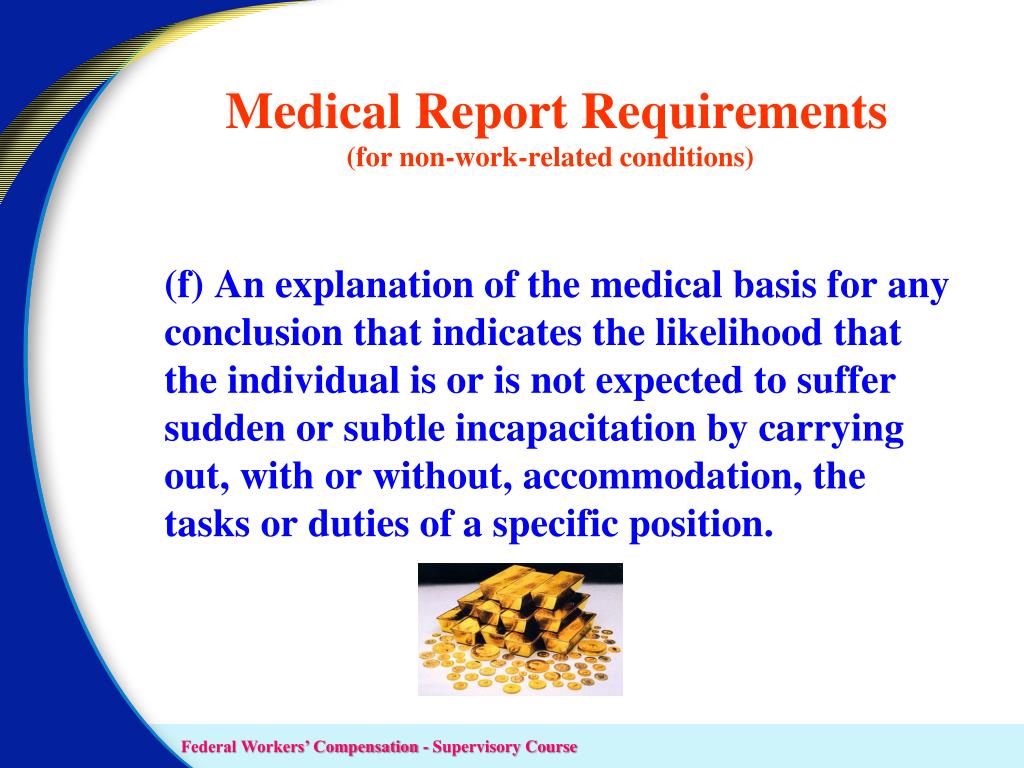 Medical Report Requirements
(for non-work-related conditions)

(f) An explanation of the medical basis for any conclusion that indicates the likelihood that the individual is or is not expected to suffer sudden or subtle incapacitation by carrying out, with or without, accommodation, the tasks or duties of a specific position.

Federal Workers' Compensation - Supervisory Course